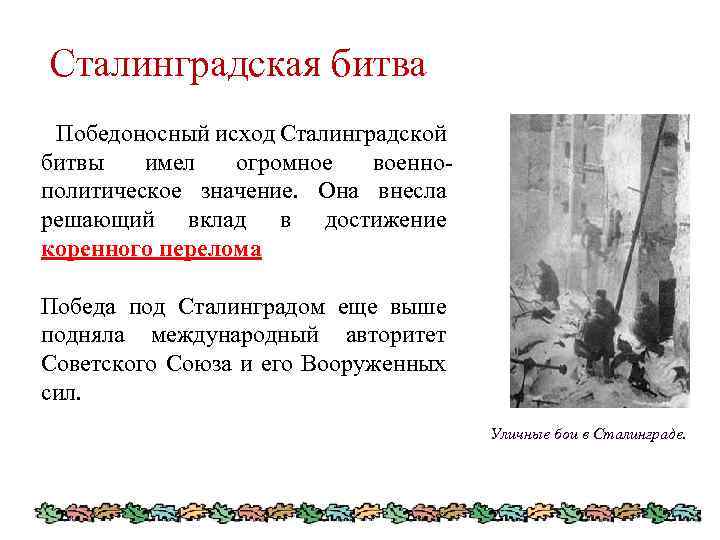 Сталинградская битва

Победоносный исход Сталинградской битвы имел огромное военно-политическое значение. Она внесла решающий вклад в достижение коренного перелома

Победа под Сталинградом еще выше подняла международный авторитет Советского Союза и его Вооруженных сил.

Уличные бои в Сталинграде.